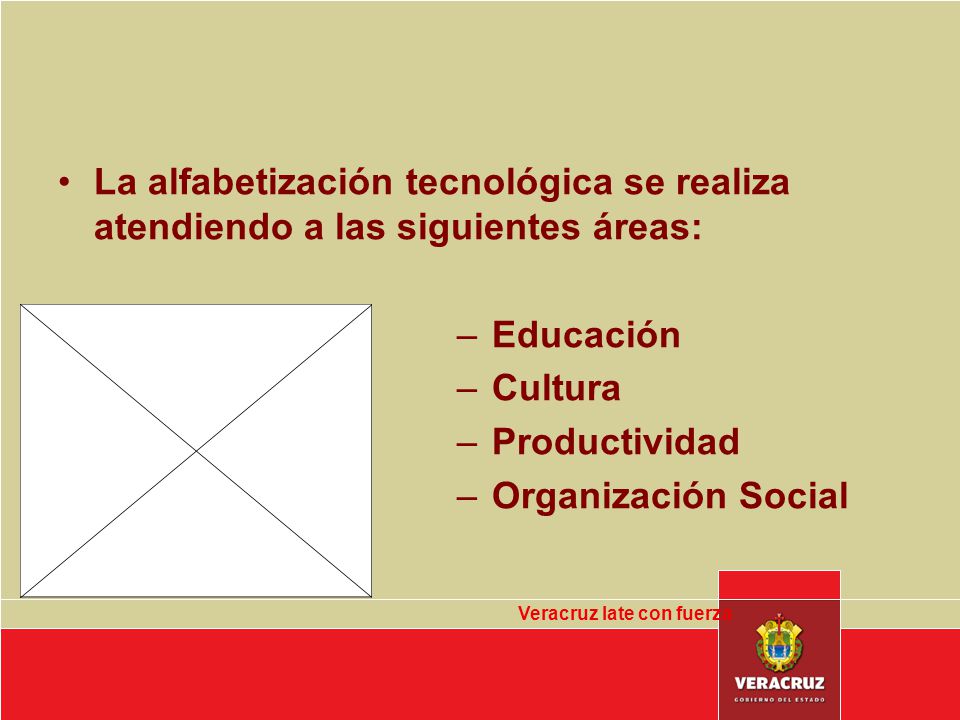 • La alfabetización tecnológica se realiza atendiendo a las siguientes áreas:

– Educación
– Cultura
– Productividad
– Organización Social

Veracruz late con fuerza

VERACRUZ
GOBIERNO DEL ESTADO